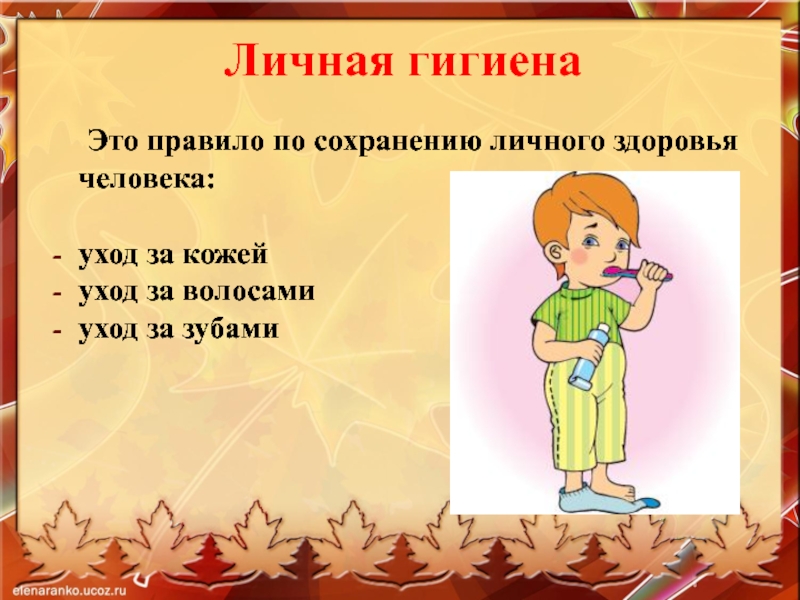 Личная гигиена

Это правило по сохранению личного здоровья человека:

- уход за кожей
- уход за волосами
- уход за зубами

elenaranko.ucoz.ru